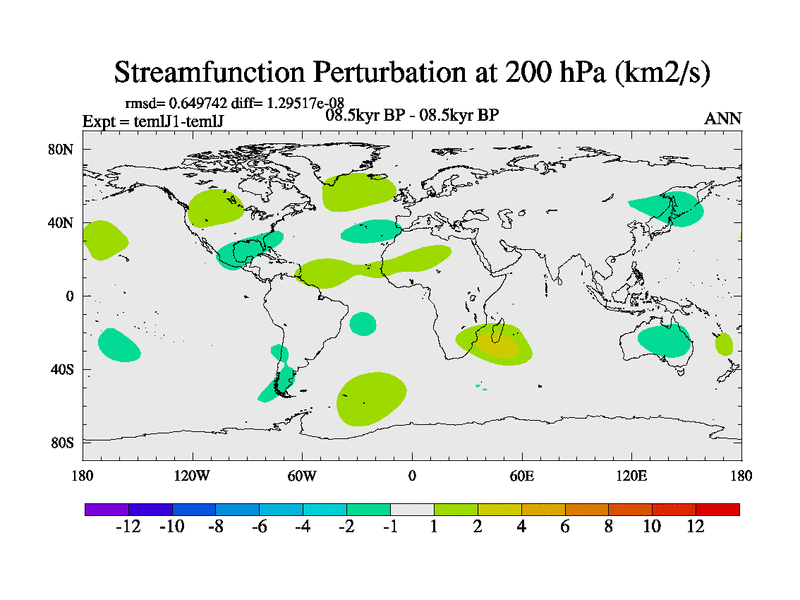 Streamfunction Perturbation at 200 hPa (km2/s)

rmsd= 0.649742 diff= 1.29517e-08

Expt = temlJ1-temlJ

08.5kyr BP - 08.5kyr BP

ANN

80N

40N

0

40S

80S

180

120W

60W

0

60E

120E

180

-12 -10 -8 -6 -4 -2 -1 1 2 4 6 8 10 12